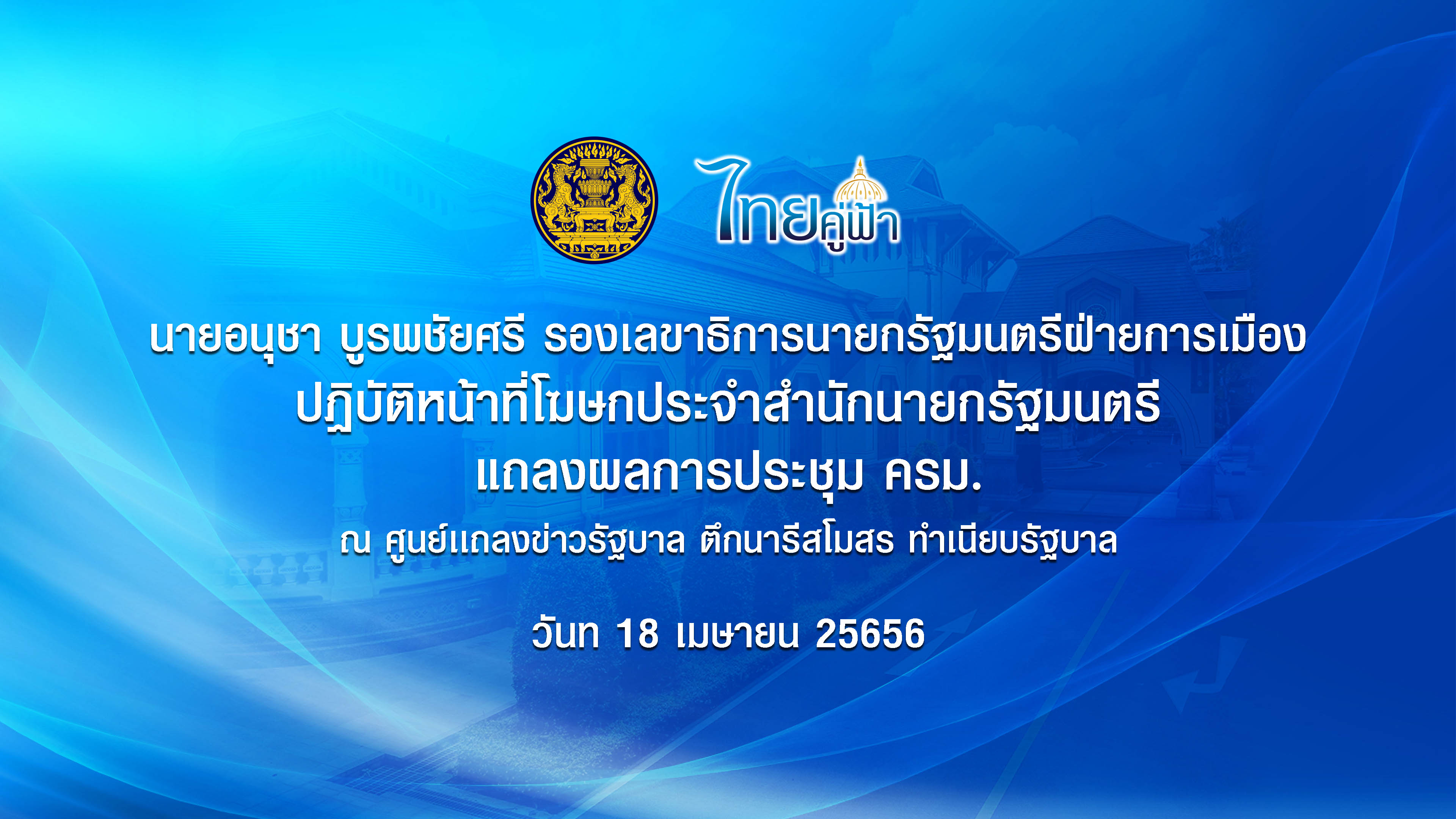 ไทยคู่ฟ้า

นายอนุชา บูรพชัยศรี รองเลขาธิการนายกรัฐมนตรีฝ่ายการเมือง ปฏิบัติหน้าที่โฆษกประจำสำนักนายกรัฐมนตรี แถลงผลการประชุม ครม.

ณ ศูนย์แถลงข่าวรัฐบาล ตึกนารีสโมสร ทำเนียบรัฐบาล

วันท 18 เมษายน 25656